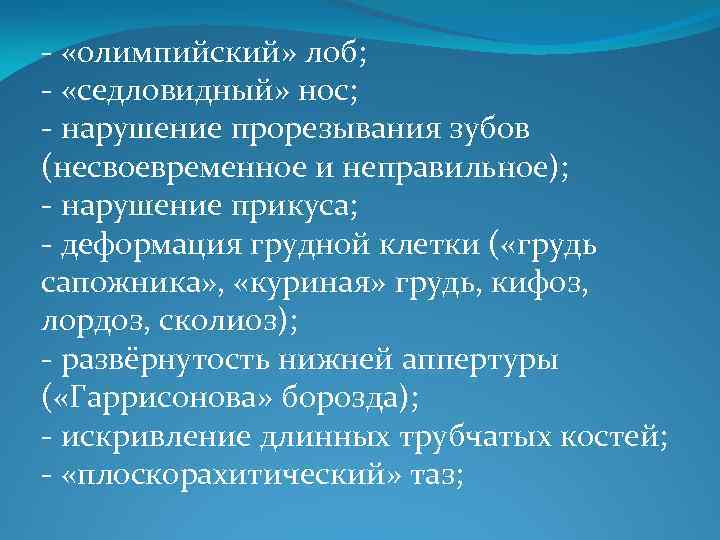 - «олимпийский» лоб;
- «седловидный» нос;
- нарушение прорезывания зубов (несвоевременное и неправильное);
- нарушение прикуса;
- деформация грудной клетки («грудь сапожника», «куриная» грудь, кифоз, лордоз, сколиоз);
- развёрнутость нижней аппертуры («Гаррисонова» борозда);
- искривление длинных трубчатых костей;
- «плоскорахитический» таз;